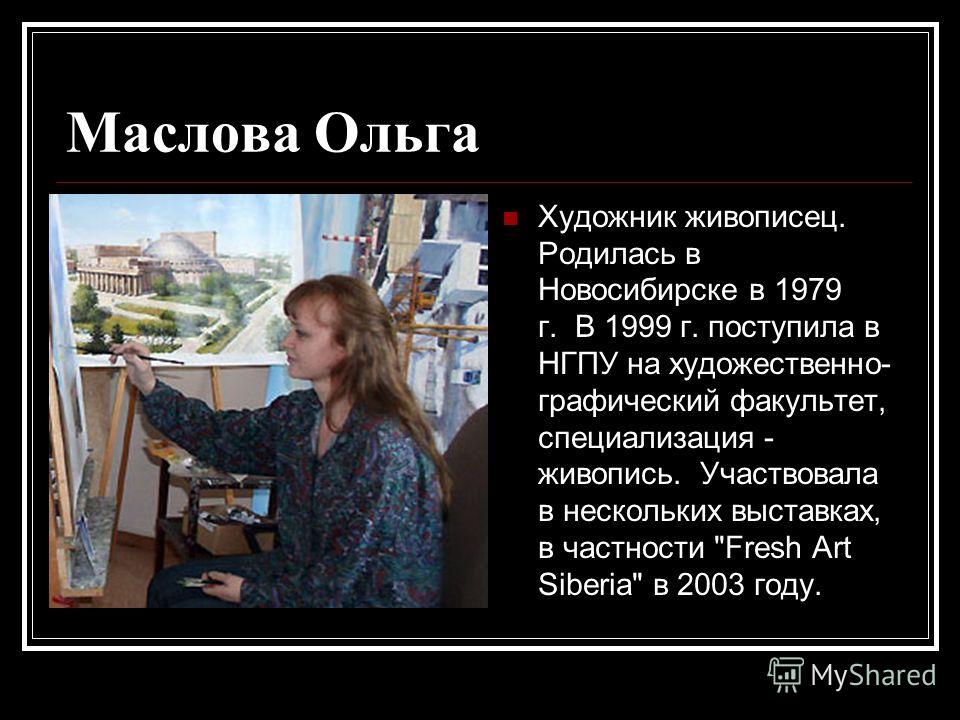 Маслова Ольга

Художник живописец. Родилась в Новосибирске в 1979 г. В 1999 г. поступила в НГПУ на художественно-графический факультет, специализация - живопись. Участвовала в нескольких выставках, в частности "Fresh Art Siberia" в 2003 году.

MyShared